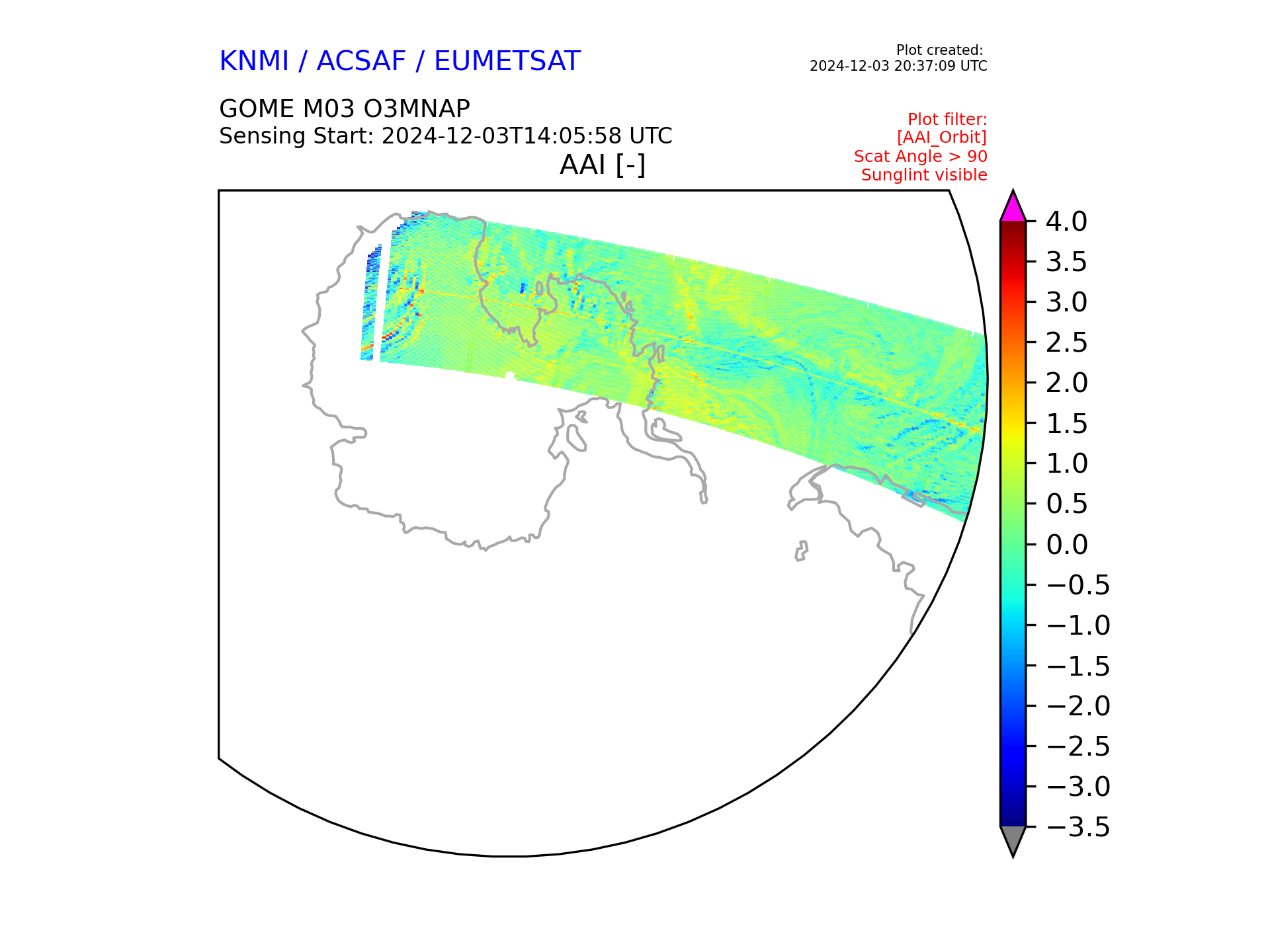 KNMI / ACSAF / EUMETSAT

Plot created:
2024-12-03 20:37:09 UTC

GOME M03 O3MNAP
Sensing Start: 2024-12-03T14:05:58 UTC

Plot filter:
[AAI_Orbit]
Scat Angle > 90
Sunglint visible

AAI [-]

4.0
3.5
3.0
2.5
2.0
1.5
1.0
0.5
0.0
−0.5
−1.0
−1.5
−2.0
−2.5
−3.0
−3.5